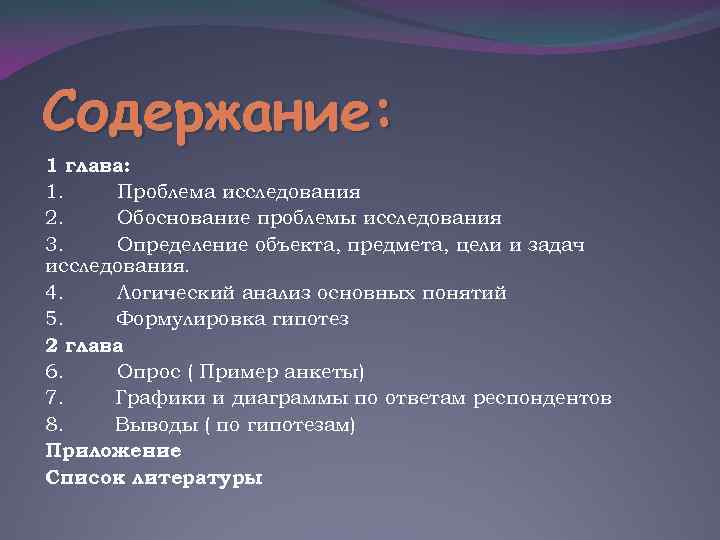 Содержание:

1 глава:
1. Проблема исследования
2. Обоснование проблемы исследования
3. Определение объекта, предмета, цели и задач исследования.
4. Логический анализ основных понятий
5. Формулировка гипотез
2 глава
6. Опрос ( Пример анкеты)
7. Графики и диаграммы по ответам респондентов
8. Выводы ( по гипотезам)
Приложение
Список литературы